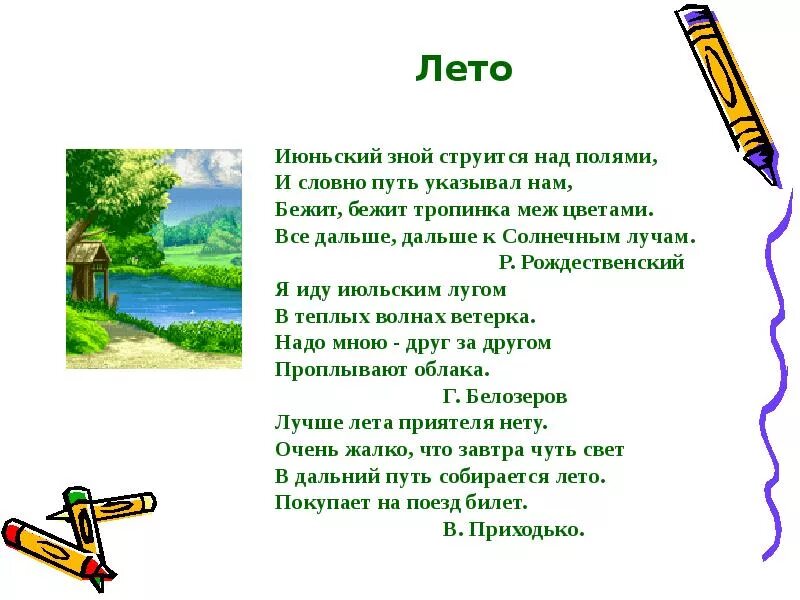 Лето

Июньский зной струится над полями,
И словно путь указывал нам,
Бежит, бежит тропинка меж цветами.
Все дальше, дальше к Солнечным лучам.
Р. Рождественский

Я иду июльским лугом
В теплых волнах ветерка.
Надо мною - друг за другом
Проплывают облака.
Г. Белозеров

Лучше лета приятеля нету.
Очень жалко, что завтра чуть свет
В дальний путь собирается лето.
Покупает на поезд билет.
В. Приходько.